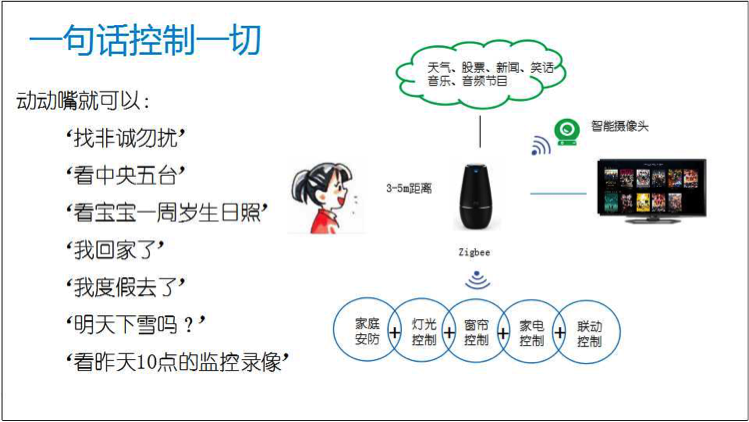 一句话控制一切

动动嘴就可以：

‘找非诚勿扰’

‘看中央五台’

‘看宝宝一周岁生日照’

‘我回家了’

‘我度假去了’

‘明天下雪吗？’

‘看昨天10点的监控录像’

天气、股票、新闻、笑话
音乐、音频节目

智能摄像头

3-5m距离

Zigbee

家庭安防 + 灯光控制 + 窗帘控制 + 家电控制 + 联动控制